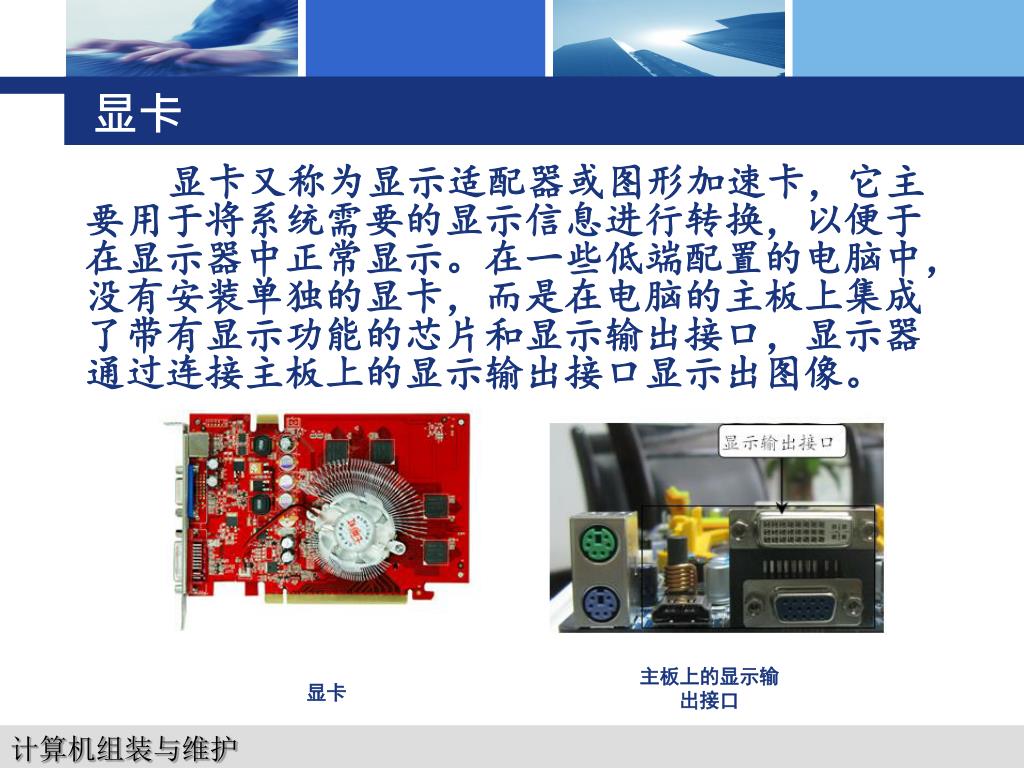 显卡

显卡又称为显示适配器或图形加速卡，它主要用于将系统需要的显示信息进行转换，以便于在显示器中正常显示。在一些低端配置的电脑中，没有安装单独的显卡，而是在电脑的主板上集成了带有显示功能的芯片和显示输出接口，显示器通过连接主板上的显示输出接口显示出图像。

显示输出接口

显卡

主板上的显示输出接口

计算机组装与维护